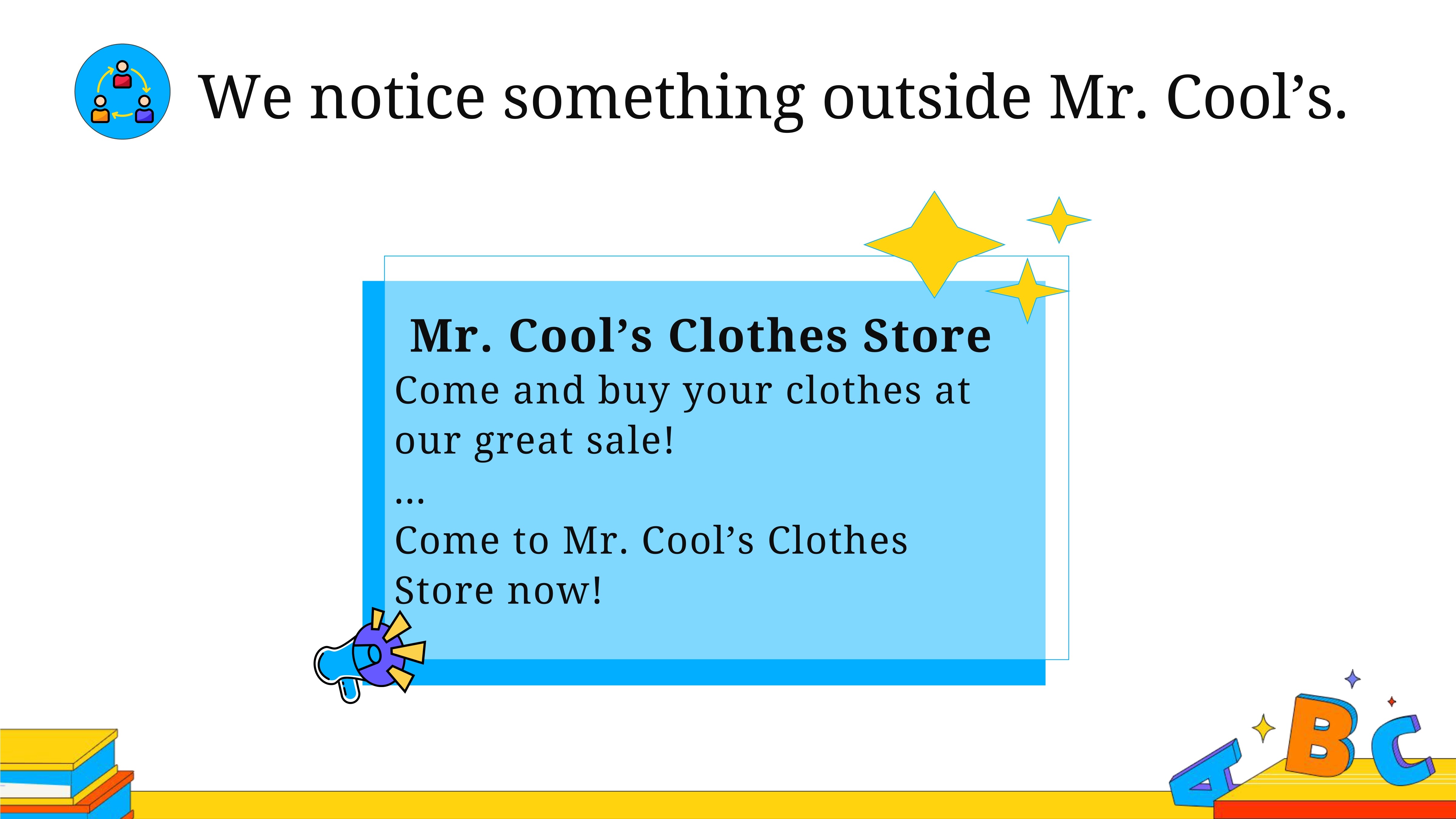 We notice something outside Mr. Cool’s.

Mr. Cool’s Clothes Store

Come and buy your clothes at our great sale!

...

Come to Mr. Cool’s Clothes Store now!

A B C